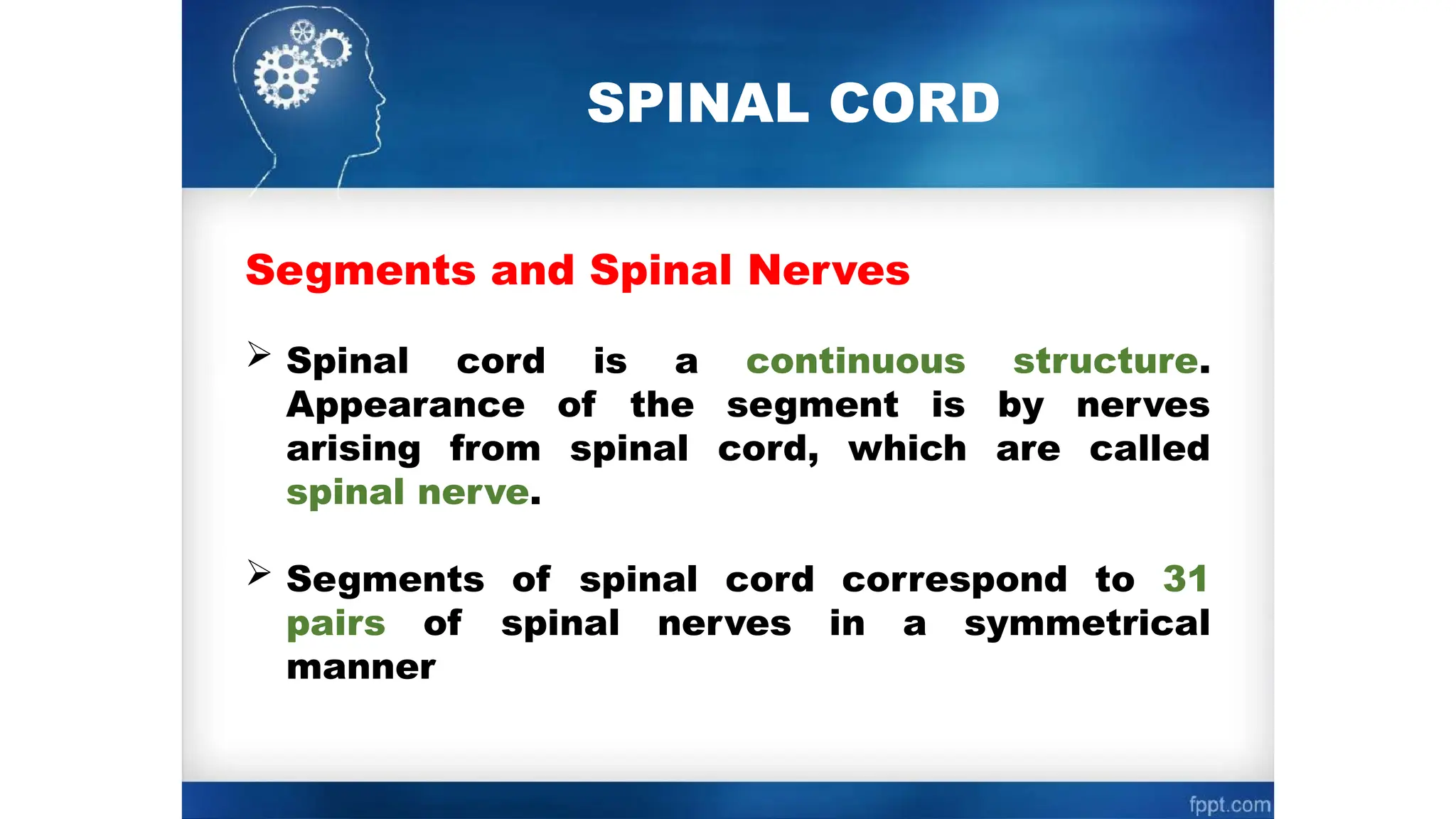 SPINAL CORD

Segments and Spinal Nerves

➢ Spinal cord is a continuous structure. Appearance of the segment is by nerves arising from spinal cord, which are called spinal nerve.

➢ Segments of spinal cord correspond to 31 pairs of spinal nerves in a symmetrical manner

fppt.com